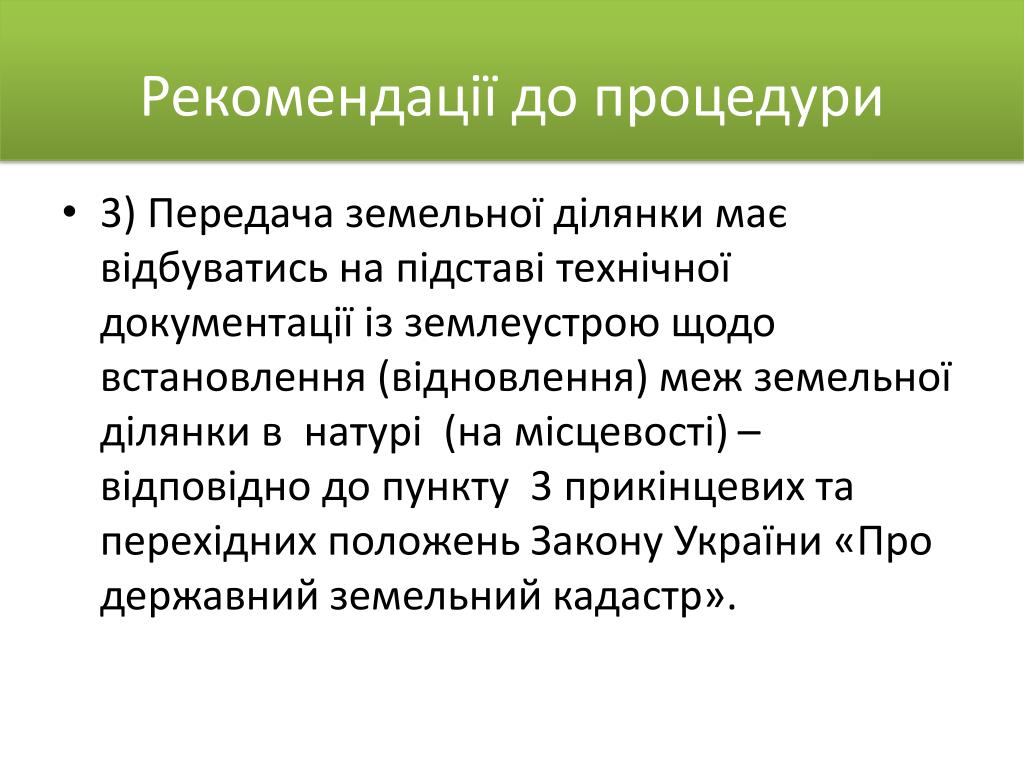 Рекомендації до процедури

• 3) Передача земельної ділянки має відбуватись на підставі технічної документації із землеустрою щодо встановлення (відновлення) меж земельної ділянки в натурі (на місцевості) – відповідно до пункту 3 прикінцевих та перехідних положень Закону України «Про державний земельний кадастр».